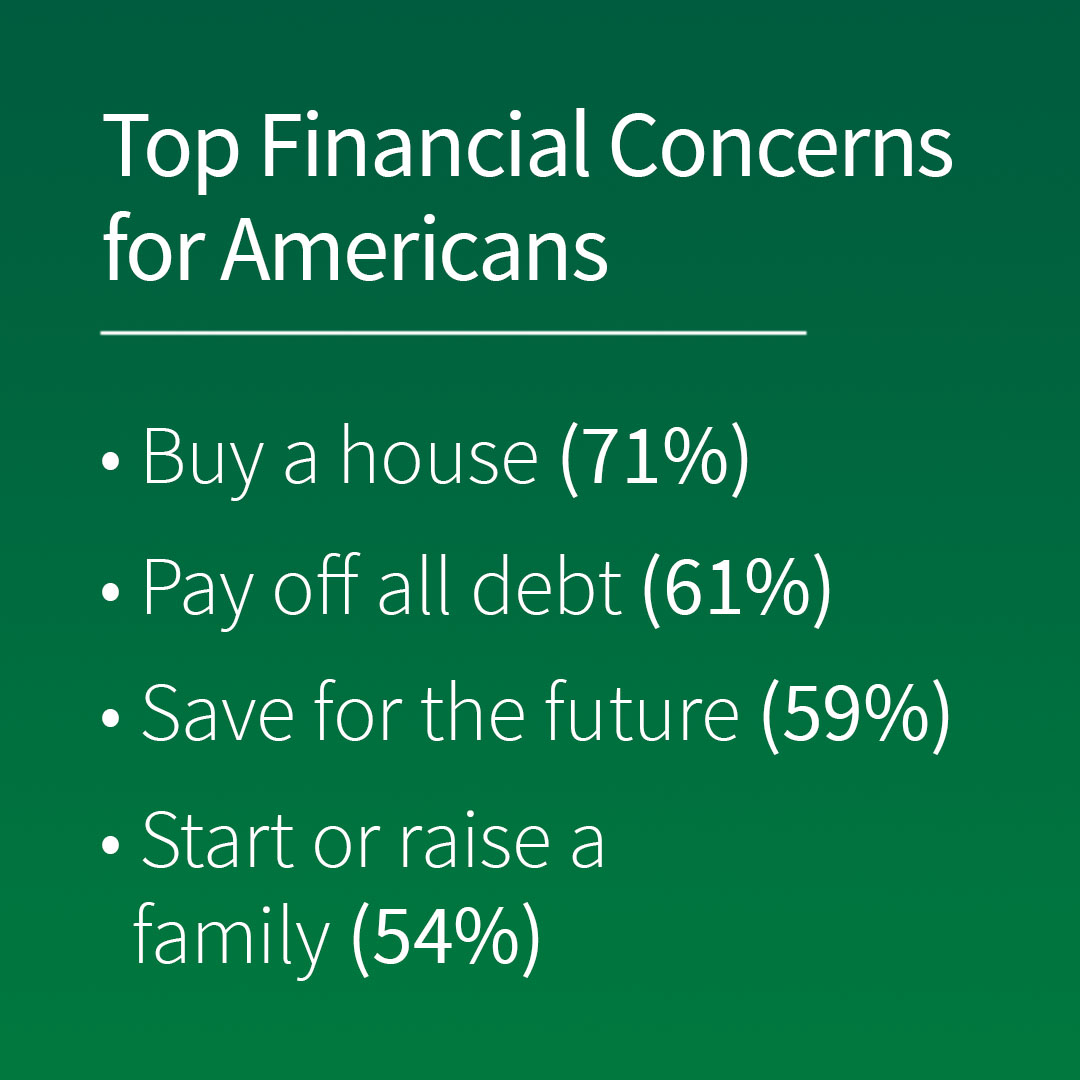 Top Financial Concerns for Americans

• Buy a house (71%)
• Pay off all debt (61%)
• Save for the future (59%)
• Start or raise a family (54%)